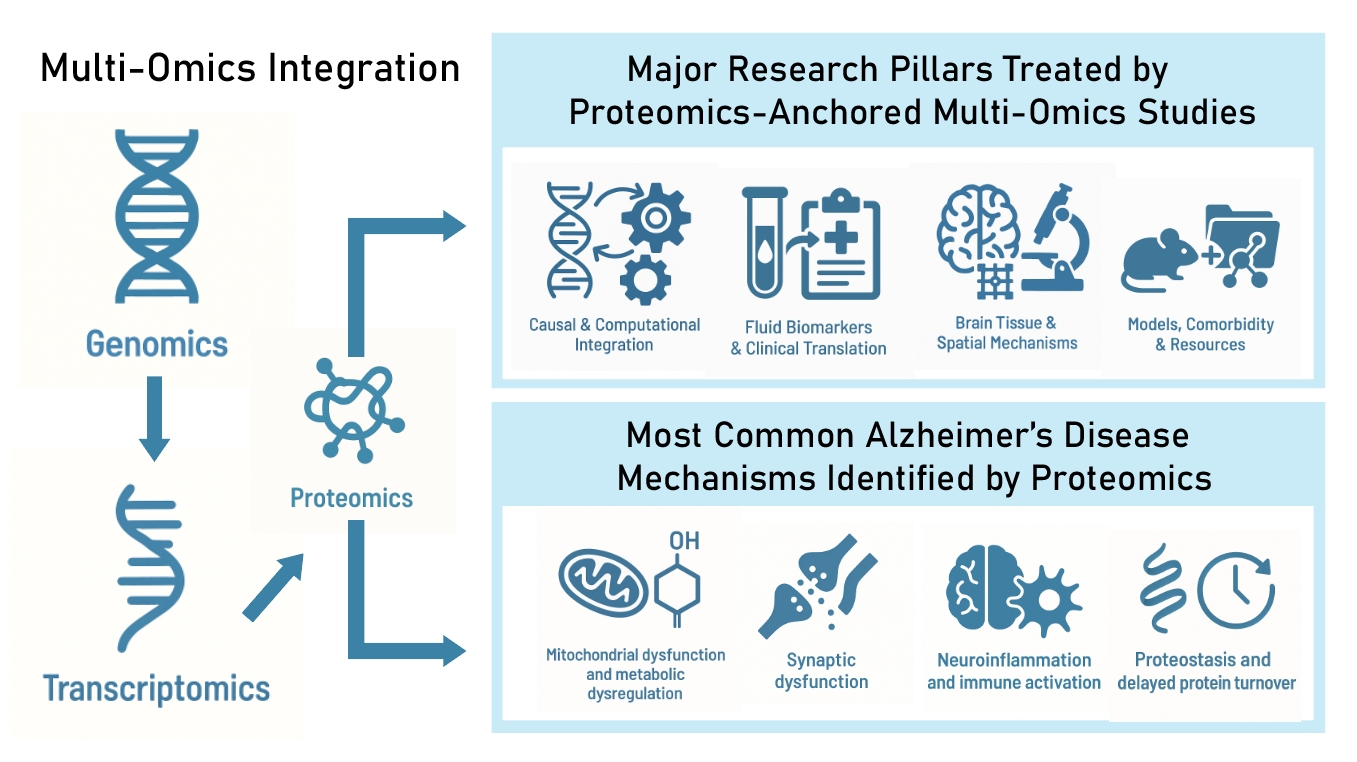 Multi-Omics Integration

Genomics

Transcriptomics

Proteomics

Major Research Pillars Treated by Proteomics-Anchored Multi-Omics Studies

Causal & Computational Integration

Fluid Biomarkers & Clinical Translation

Brain Tissue & Spatial Mechanisms

Models, Comorbidity & Resources

Most Common Alzheimer's Disease Mechanisms Identified by Proteomics

OH

Mitochondrial dysfunction and metabolic dysregulation

Synaptic dysfunction

Neuroinflammation and immune activation

Proteostasis and delayed protein turnover